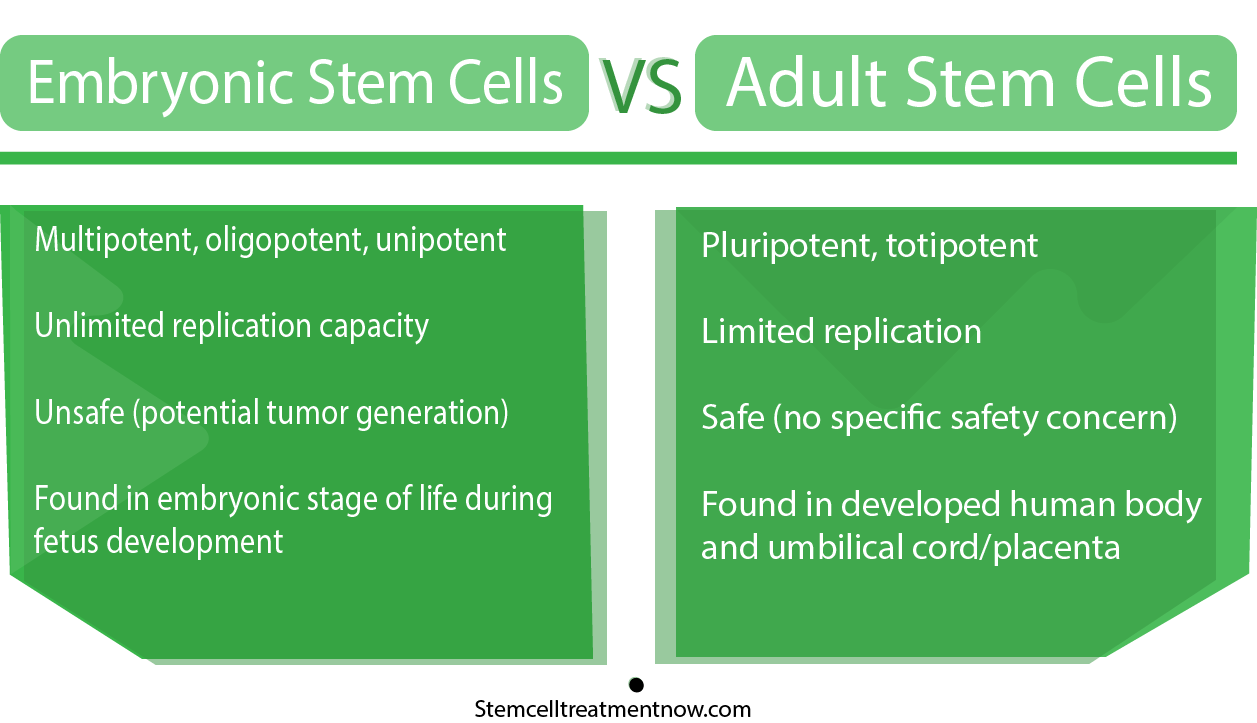 Embryonic Stem Cells VS Adult Stem Cells

Multipotent, oligopotent, unipotent

Unlimited replication capacity

Unsafe (potential tumor generation)

Found in embryonic stage of life during fetus development

Pluripotent, totipotent

Limited replication

Safe (no specific safety concern)

Found in developed human body and umbilical cord/placenta

Stemcelltreatmentnow.com